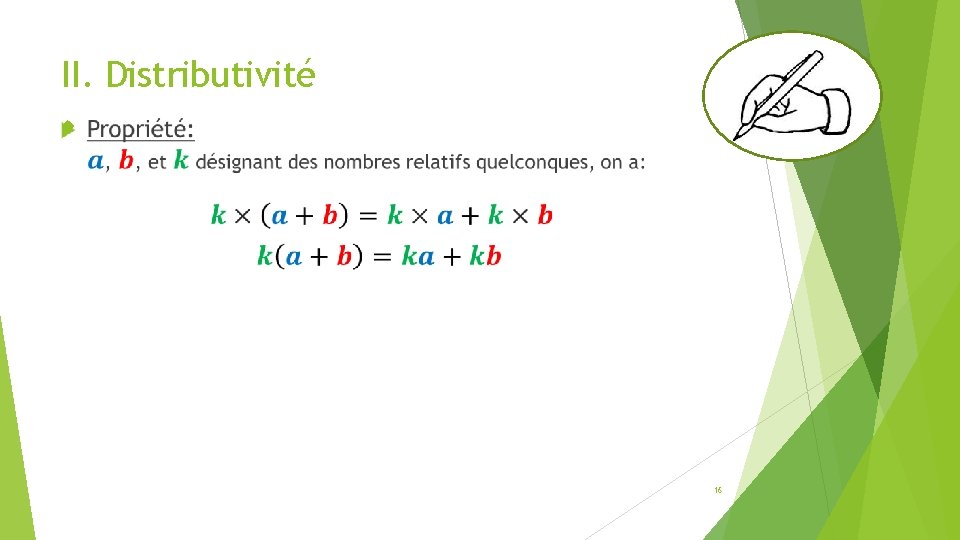 II. Distributivité

Propriété:
$a$, $b$, et $k$ désignant des nombres relatifs quelconques, on a:

$k \times (a + b) = k \times a + k \times b$
$k(a + b) = ka + kb$

16